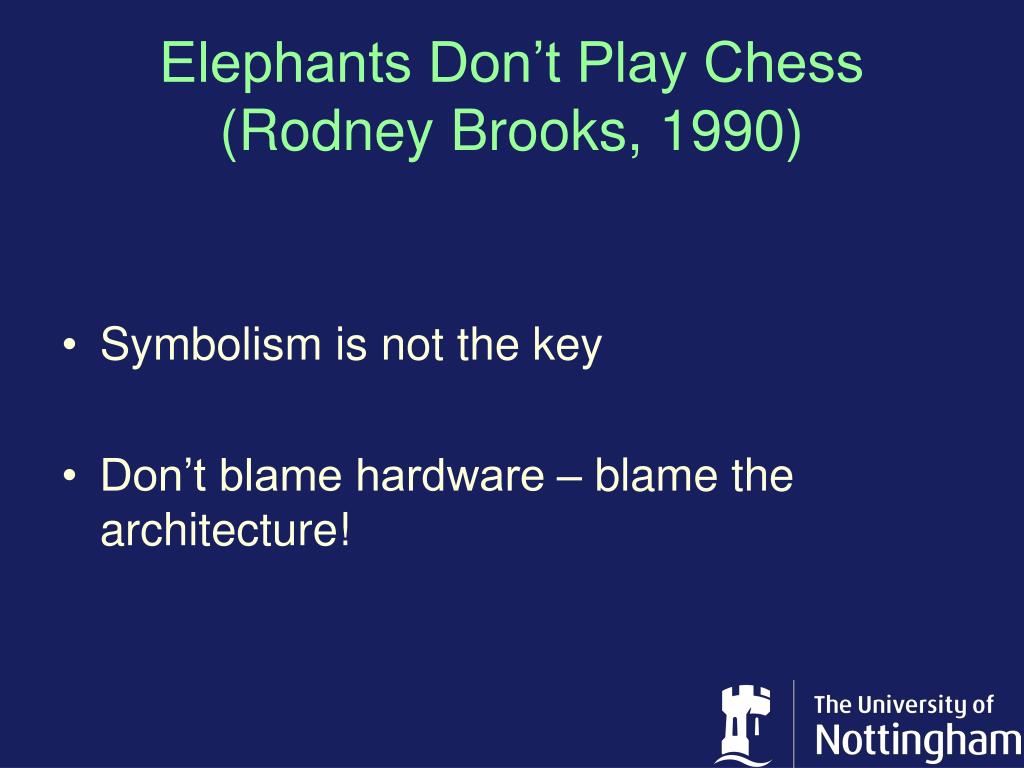 Elephants Don’t Play Chess
(Rodney Brooks, 1990)

• Symbolism is not the key

• Don’t blame hardware – blame the architecture!

The University of
Nottingham